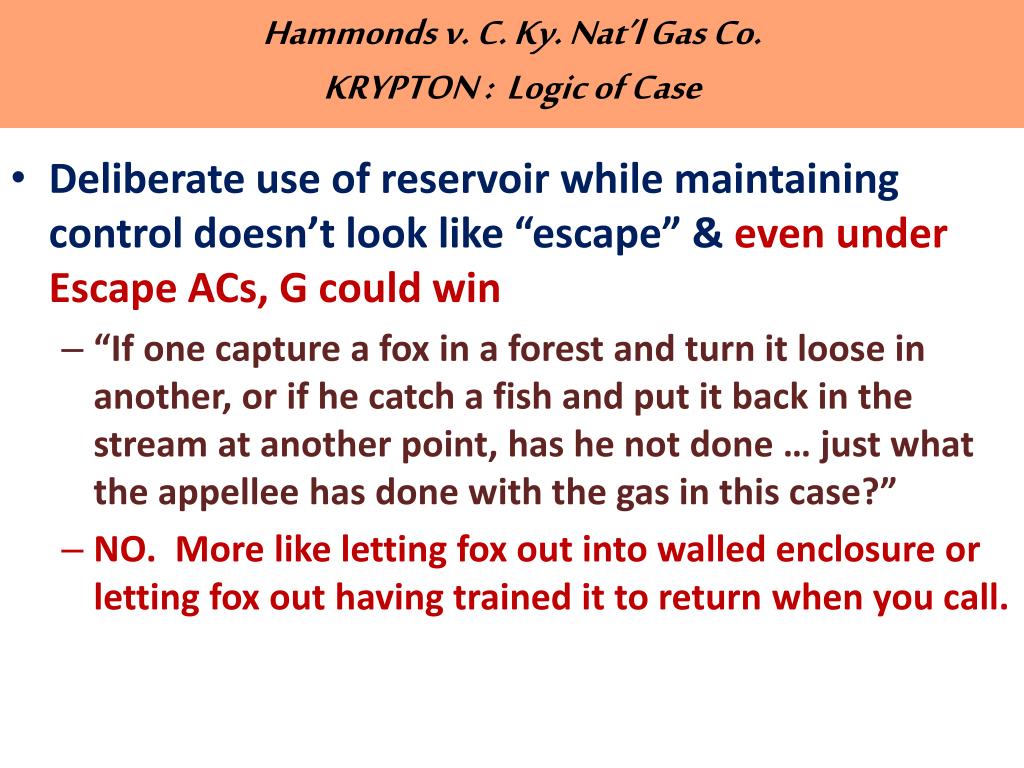 Hammonds v. C. Ky. Nat'l Gas Co.
KRYPTON : Logic of Case

• Deliberate use of reservoir while maintaining control doesn't look like "escape" & even under Escape ACs, G could win
– "If one capture a fox in a forest and turn it loose in another, or if he catch a fish and put it back in the stream at another point, has he not done … just what the appellee has done with the gas in this case?"
– NO. More like letting fox out into walled enclosure or letting fox out having trained it to return when you call.